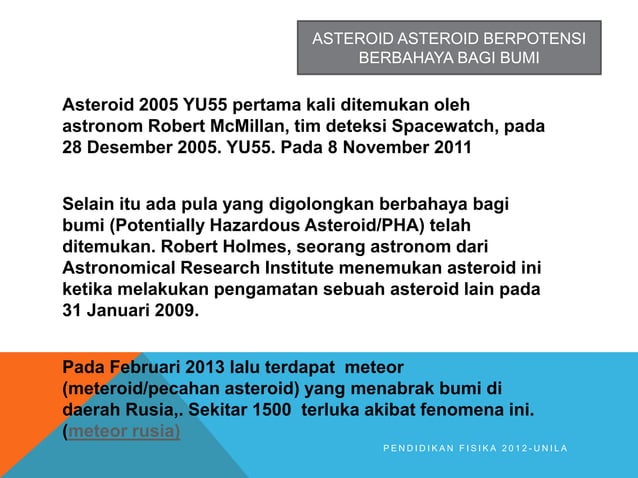 ASTEROID ASTEROID BERPOTENSI BERBAHAYA BAGI BUMI

Asteroid 2005 YU55 pertama kali ditemukan oleh astronom Robert McMillan, tim deteksi Spacewatch, pada 28 Desember 2005. YU55. Pada 8 November 2011

Selain itu ada pula yang digolongkan berbahaya bagi bumi (Potentially Hazardous Asteroid/PHA) telah ditemukan. Robert Holmes, seorang astronom dari Astronomical Research Institute menemukan asteroid ini ketika melakukan pengamatan sebuah asteroid lain pada 31 Januari 2009.

Pada Februari 2013 lalu terdapat meteor (meteroid/pecahan asteroid) yang menabrak bumi di daerah Rusia,. Sekitar 1500 terluka akibat fenomena ini. (meteor rusia)

PENDIDIKAN FISIKA 2012-UNILA